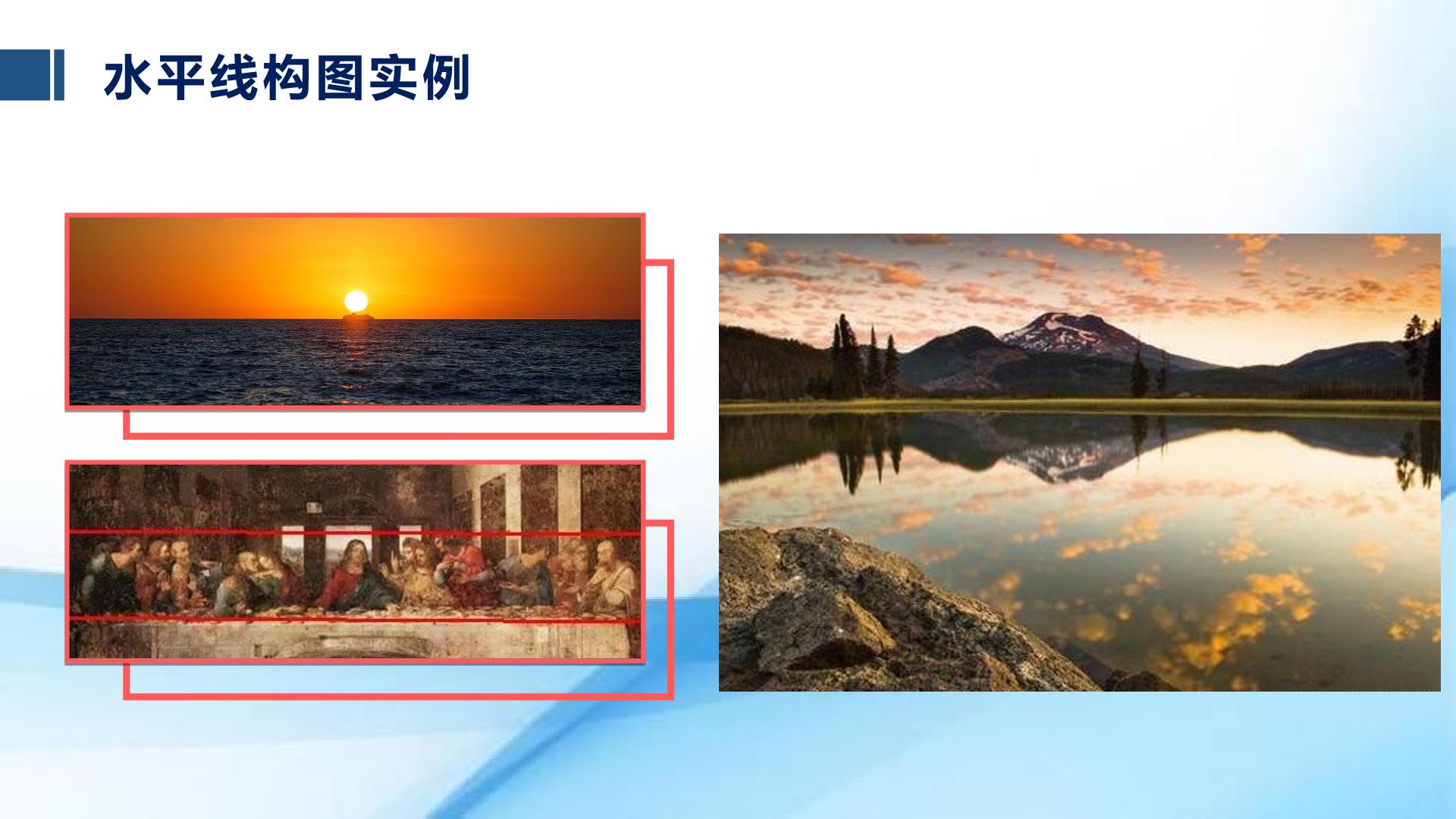 水平线构图实例